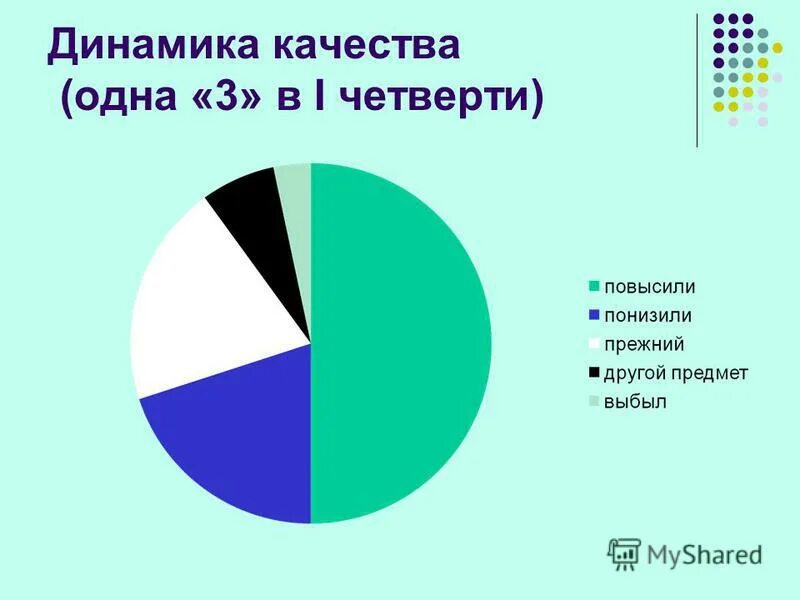 Динамика качества
(одна «3» в I четверти)

повысили
понизили
прежний
другой предмет
выбыл

MyShared